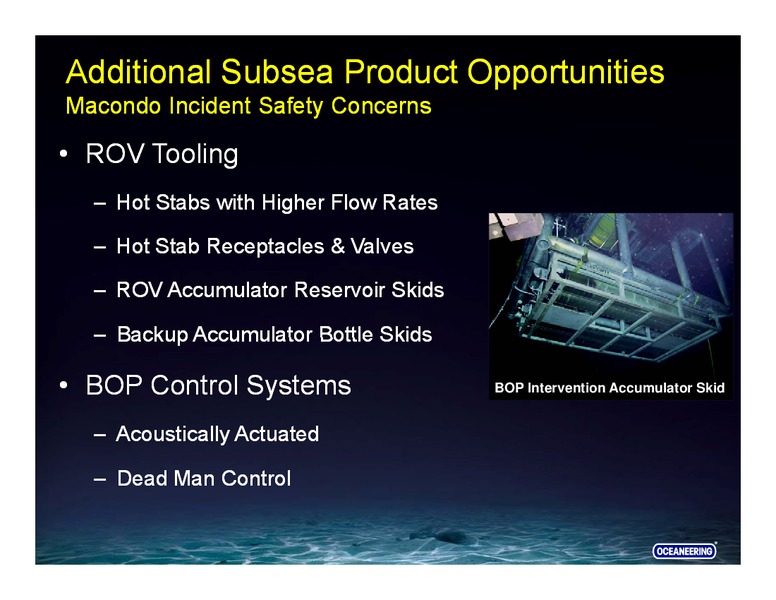 Additional Subsea Product Opportunities
Macondo Incident Safety Concerns

• ROV Tooling
– Hot Stabs with Higher Flow Rates
– Hot Stab Receptacles & Valves
– ROV Accumulator Reservoir Skids
– Backup Accumulator Bottle Skids

• BOP Control Systems
– Acoustically Actuated
– Dead Man Control

BOP Intervention Accumulator Skid

OCEANEERING